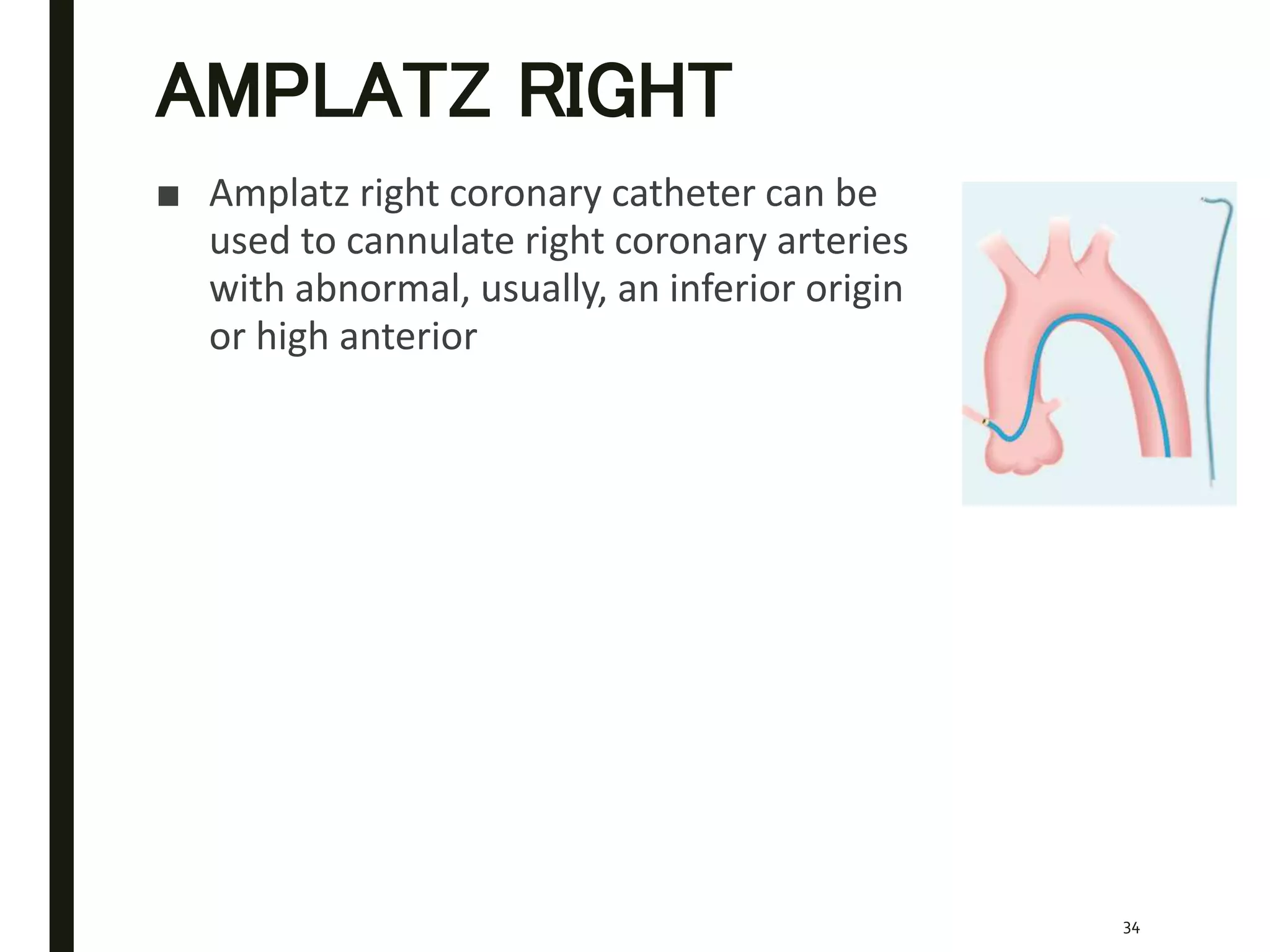 AMPLATZ RIGHT

■ Amplatz right coronary catheter can be used to cannulate right coronary arteries with abnormal, usually, an inferior origin or high anterior

34